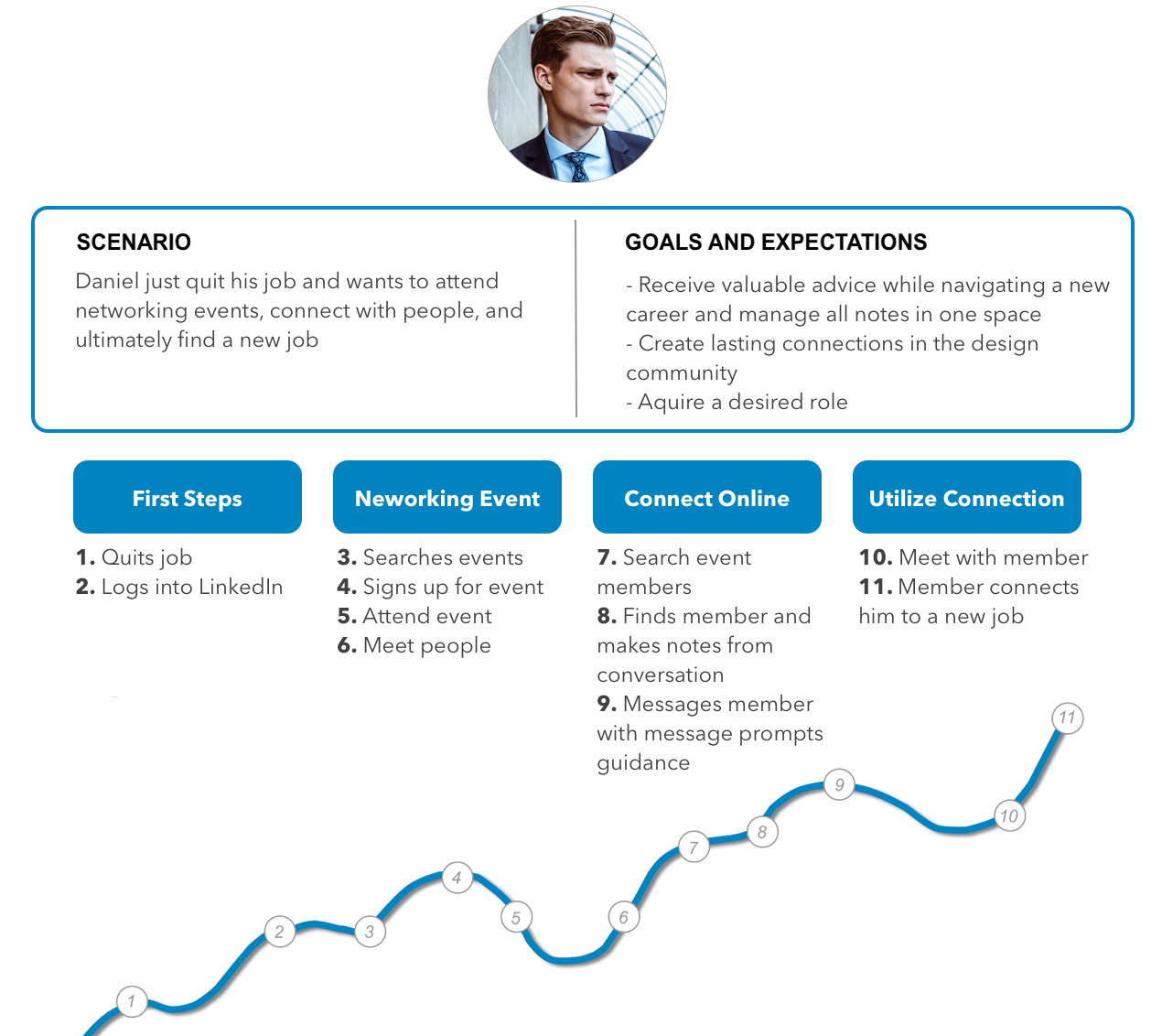 SCENARIO

Daniel just quit his job and wants to attend networking events, connect with people, and ultimately find a new job

GOALS AND EXPECTATIONS

- Receive valuable advice while navigating a new career and manage all notes in one space
- Create lasting connections in the design community
- Aquire a desired role

First Steps

1. Quits job
2. Logs into LinkedIn

Neworking Event

3. Searches events
4. Signs up for event
5. Attend event
6. Meet people

Connect Online

7. Search event members
8. Finds member and makes notes from conversation
9. Messages member with message prompts guidance

Utilize Connection

10. Meet with member
11. Member connects him to a new job

1 2 3 4 5 6 7 8 9 10 11